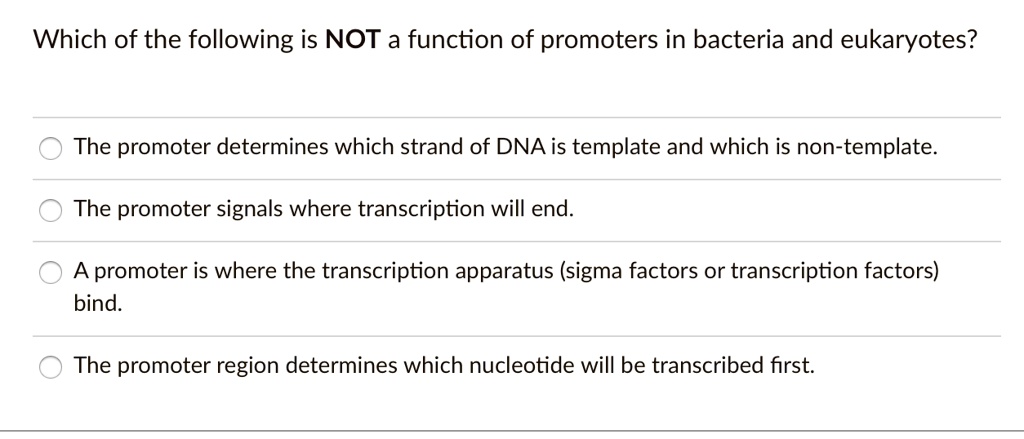 Which of the following is NOT a function of promoters in bacteria and eukaryotes?

The promoter determines which strand of DNA is template and which is non-template.

The promoter signals where transcription will end.

A promoter is where the transcription apparatus (sigma factors or transcription factors) bind.

The promoter region determines which nucleotide will be transcribed first.